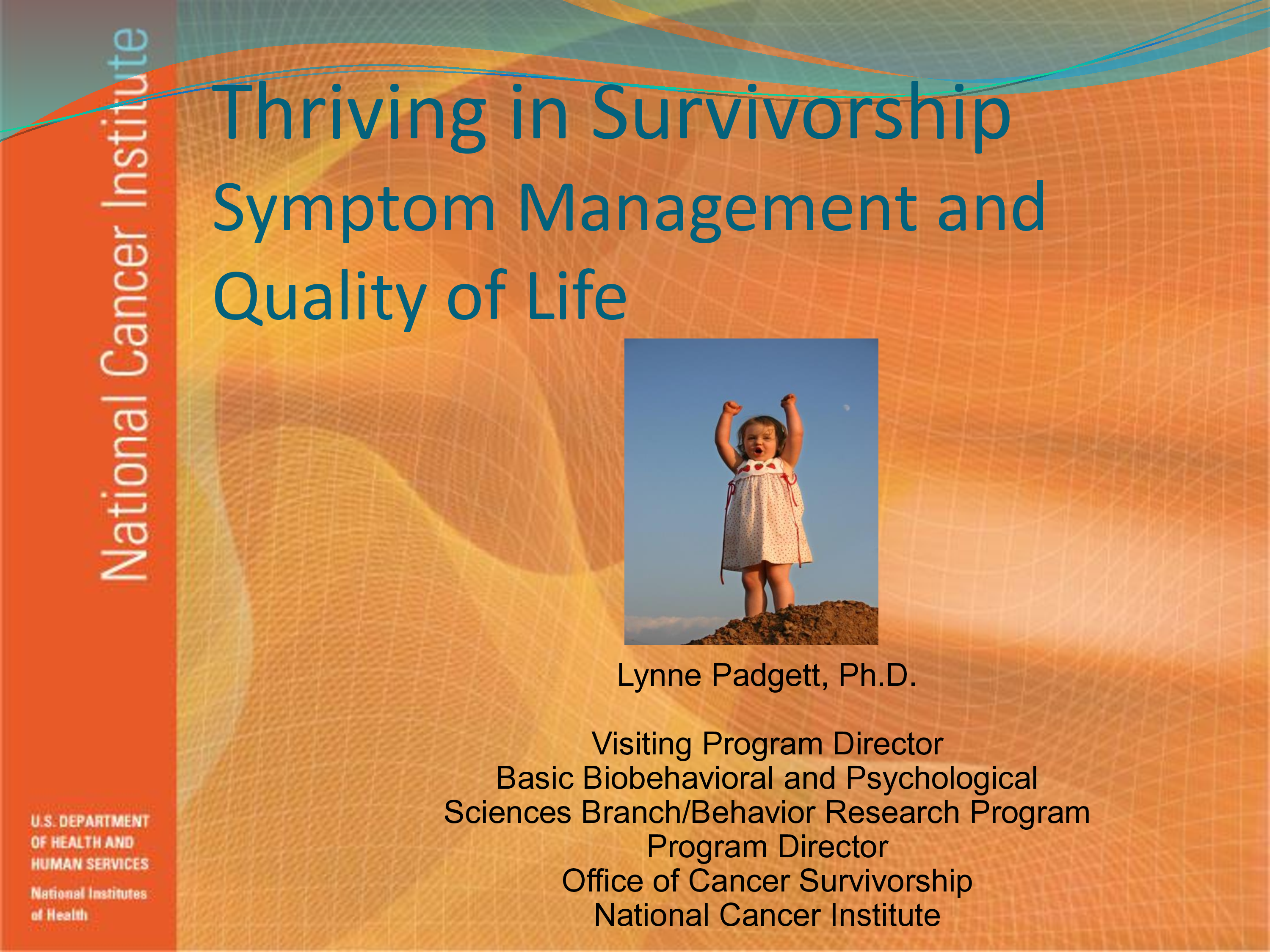 National Cancer Institute

Thriving in Survivorship
Symptom Management and Quality of Life

Lynne Padgett, Ph.D.

Visiting Program Director
Basic Biobehavioral and Psychological Sciences Branch/Behavior Research Program
Program Director
Office of Cancer Survivorship
National Cancer Institute

U.S. DEPARTMENT OF HEALTH AND HUMAN SERVICES
National Institutes of Health